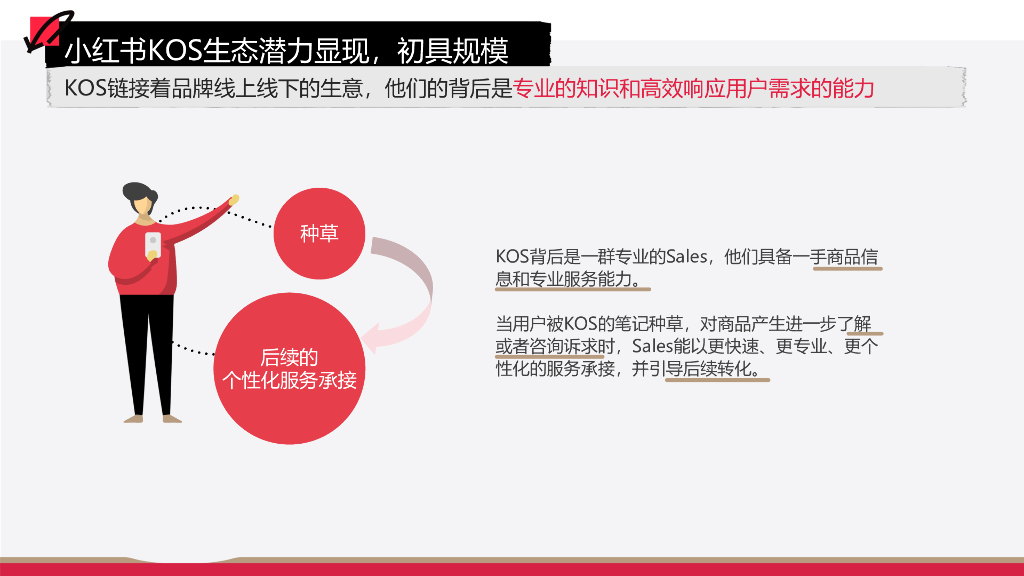 小红书KOS生态潜力显现，初具规模

KOS链接着品牌线上线下的生意，他们的背后是专业的知识和高效响应用户需求的能力

种草

后续的
个性化服务承接

KOS背后是一群专业的Sales，他们具备一手商品信息和专业服务能力。

当用户被KOS的笔记种草，对商品产生进一步了解或者咨询诉求时，Sales能以更快速、更专业、更个性化的服务承接，并引导后续转化。